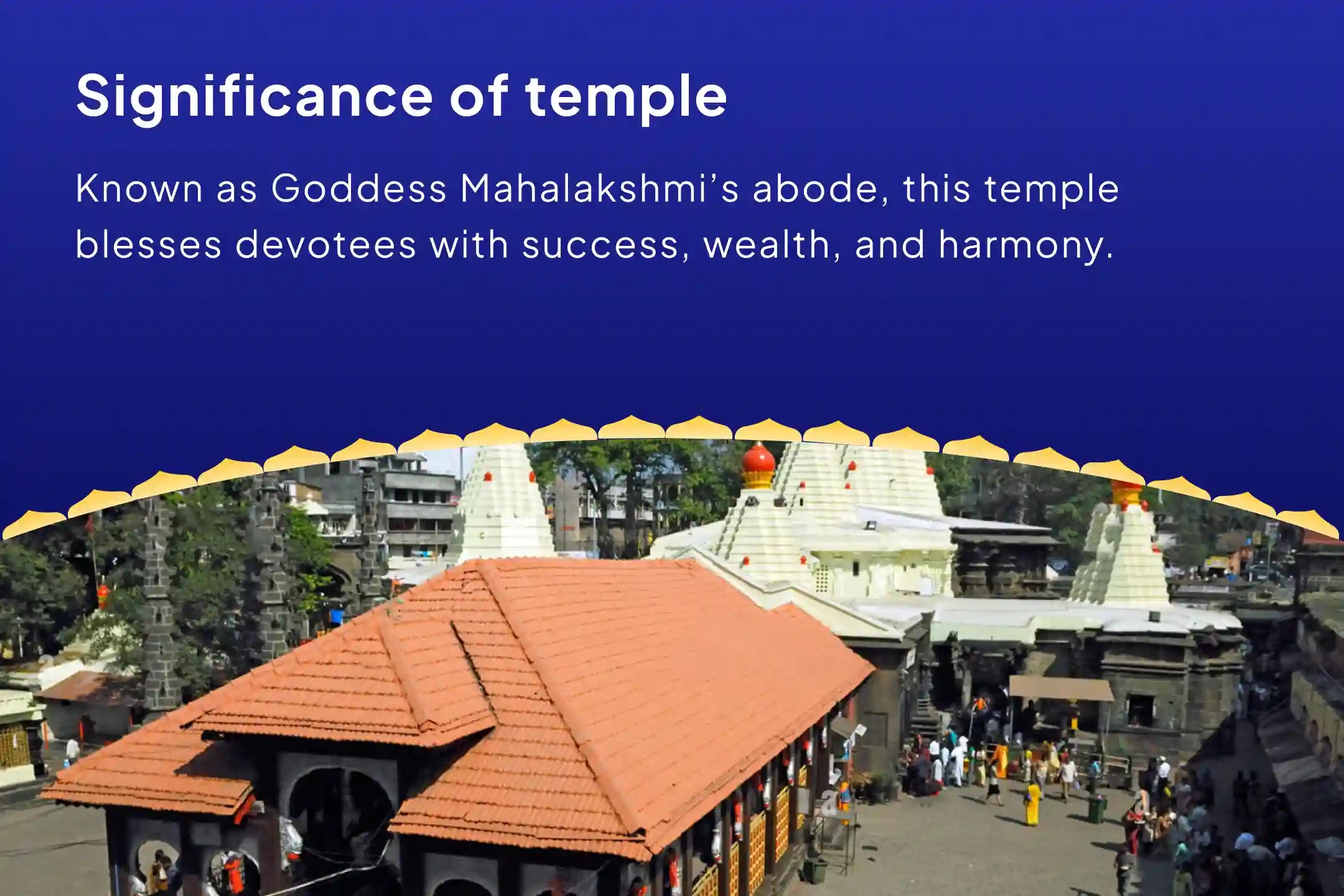 Significance of temple

Known as Goddess Mahalakshmi's abode, this temple blesses devotees with success, wealth, and harmony.